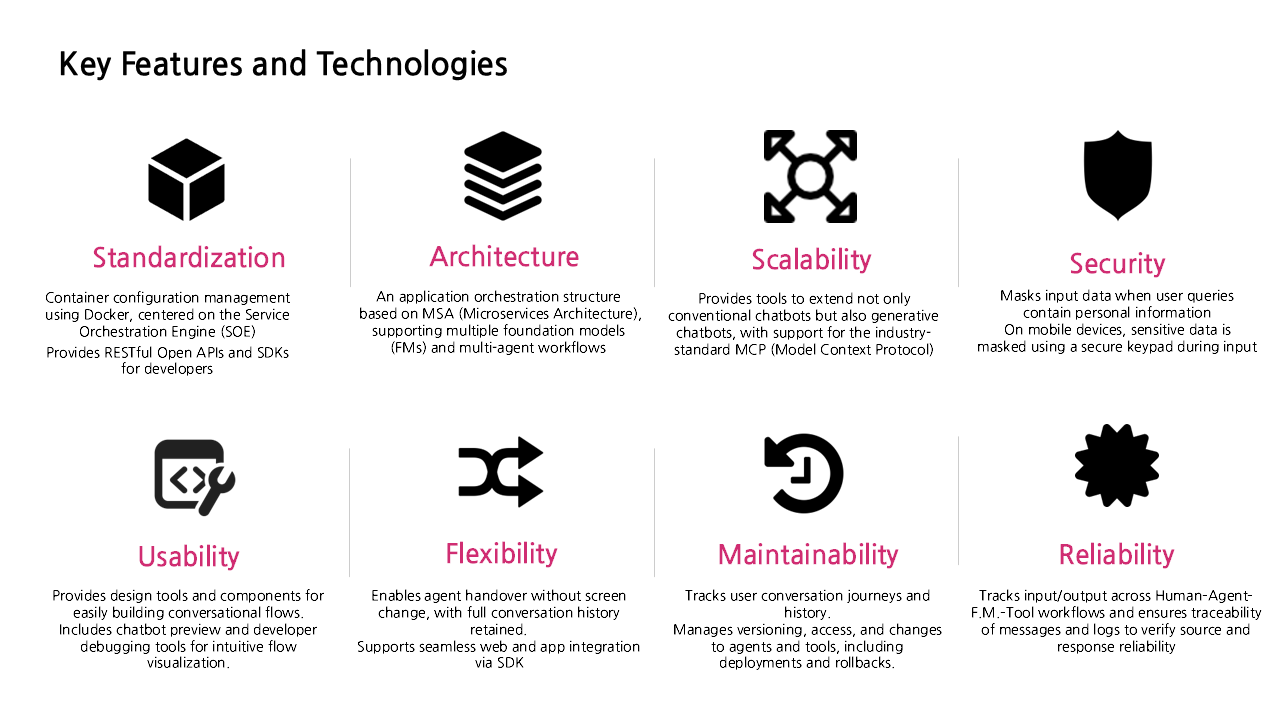 Key Features and Technologies

Standardization

Container configuration management using Docker, centered on the Service Orchestration Engine (SOE)

Provides RESTful Open APIs and SDKs for developers

Architecture

An application orchestration structure based on MSA (Microservices Architecture), supporting multiple foundation models (FMs) and multi-agent workflows

Scalability

Provides tools to extend not only conventional chatbots but also generative chatbots, with support for the industry-standard MCP (Model Context Protocol)

Security

Masks input data when user queries contain personal information
On mobile devices, sensitive data is masked using a secure keypad during input

Usability

Provides design tools and components for easily building conversational flows.
Includes chatbot preview and developer debugging tools for intuitive flow visualization.

Flexibility

Enables agent handover without screen change, with full conversation history retained.
Supports seamless web and app integration via SDK

Maintainability

Tracks user conversation journeys and history.
Manages versioning, access, and changes to agents and tools, including deployments and rollbacks.

Reliability

Tracks input/output across Human-Agent-F.M.-Tool workflows and ensures traceability of messages and logs to verify source and response reliability